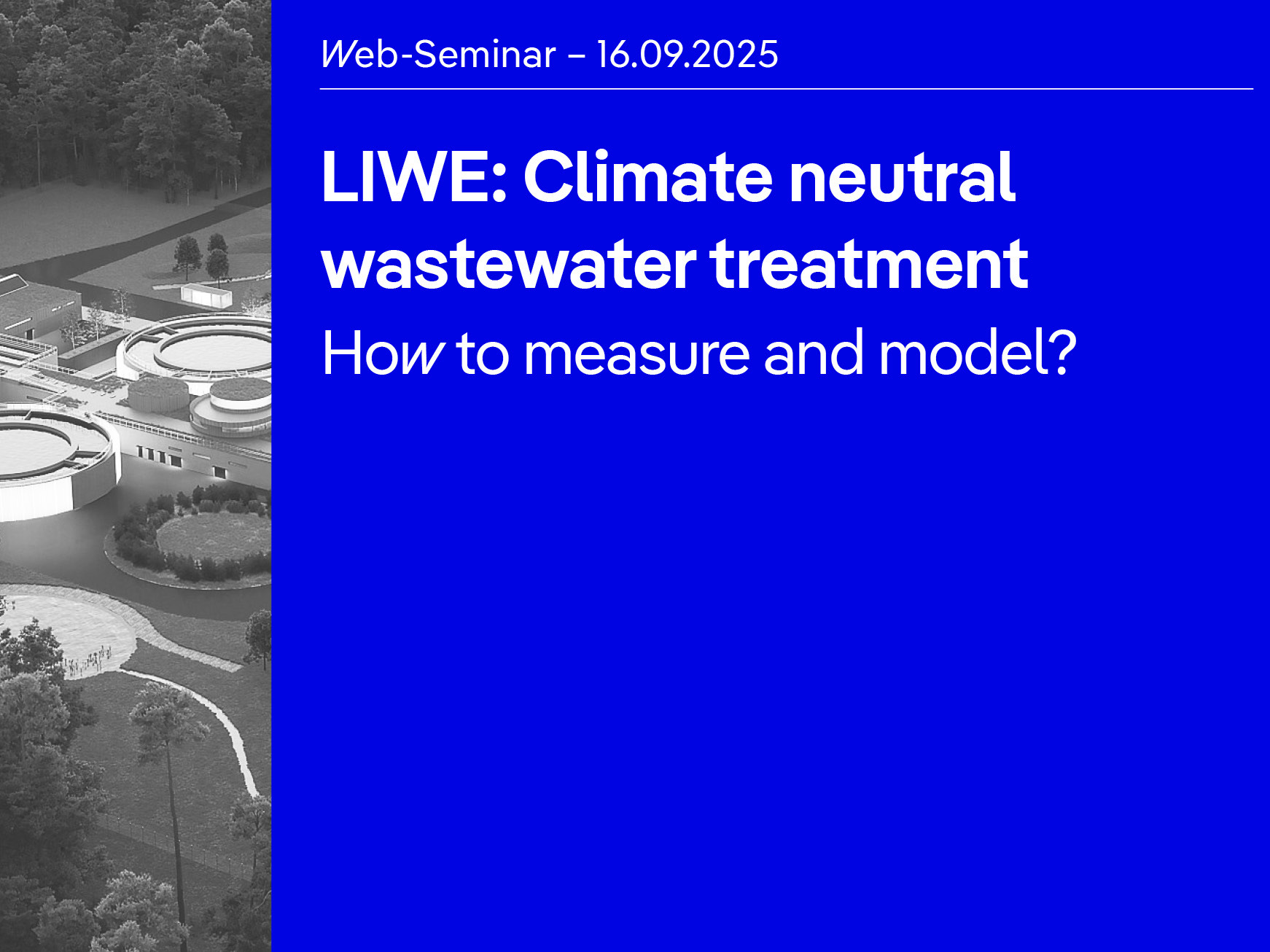 Web-Seminar – 16.09.2025

LIWE: Climate neutral wastewater treatment

How to measure and model?